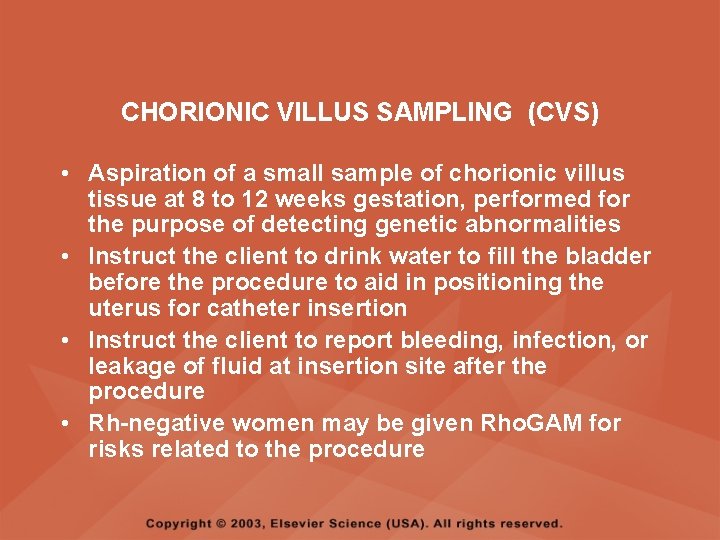 CHORIONIC VILLUS SAMPLING (CVS)

• Aspiration of a small sample of chorionic villus tissue at 8 to 12 weeks gestation, performed for the purpose of detecting genetic abnormalities
• Instruct the client to drink water to fill the bladder before the procedure to aid in positioning the uterus for catheter insertion
• Instruct the client to report bleeding, infection, or leakage of fluid at insertion site after the procedure
• Rh-negative women may be given RhoGAM for risks related to the procedure

Copyright © 2003, Elsevier Science (USA). All rights reserved.